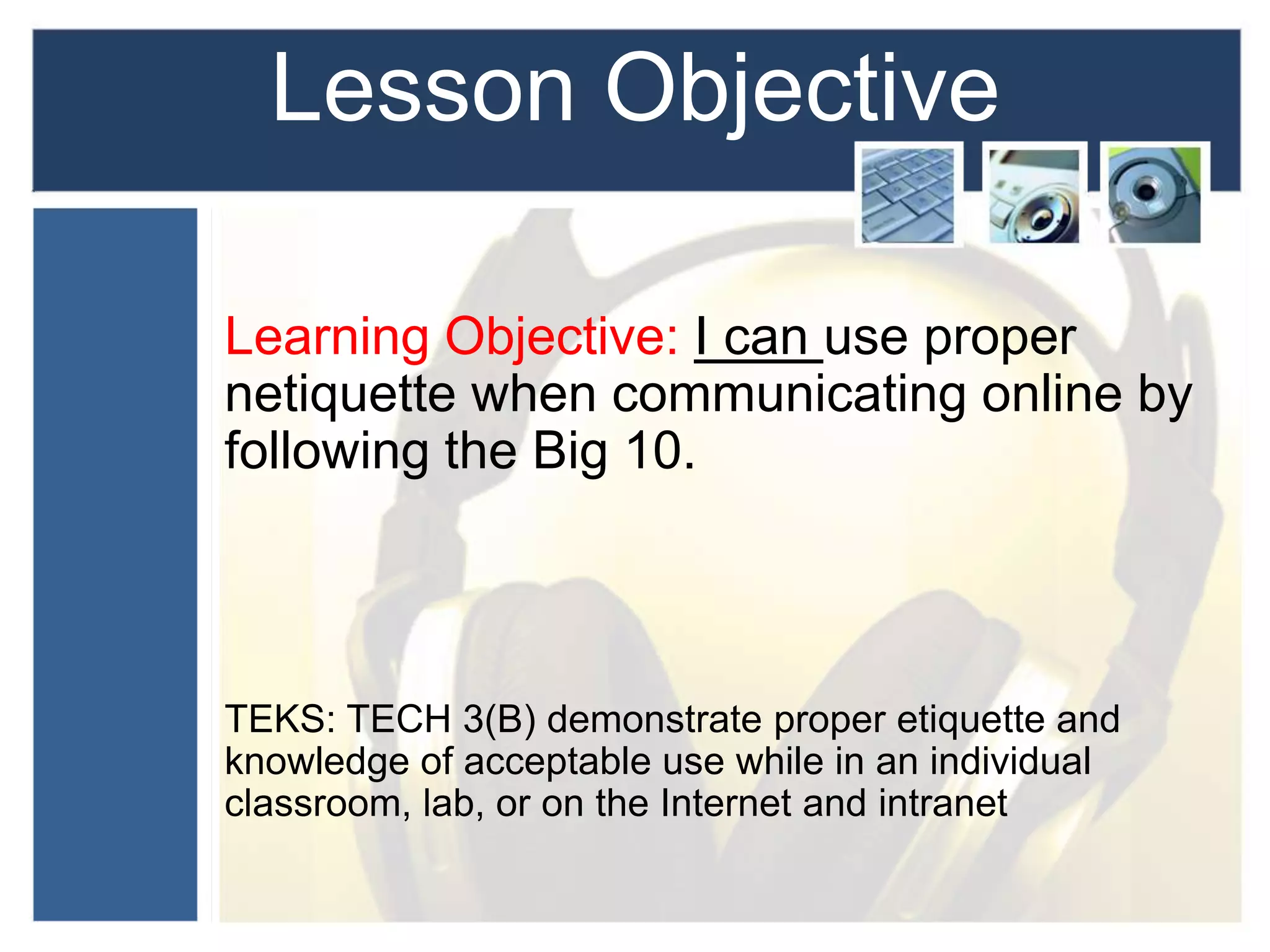 Lesson Objective

Learning Objective: I can use proper netiquette when communicating online by following the Big 10.

TEKS: TECH 3(B) demonstrate proper etiquette and knowledge of acceptable use while in an individual classroom, lab, or on the Internet and intranet